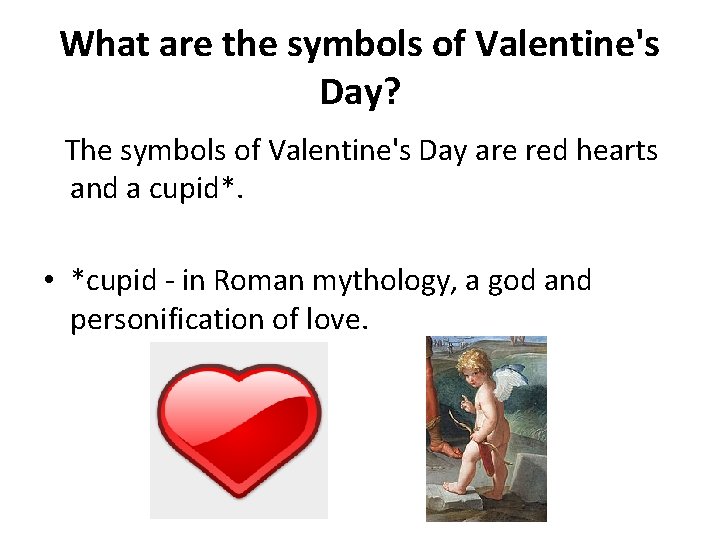 What are the symbols of Valentine's Day?

The symbols of Valentine's Day are red hearts and a cupid*.

• *cupid - in Roman mythology, a god and personification of love.